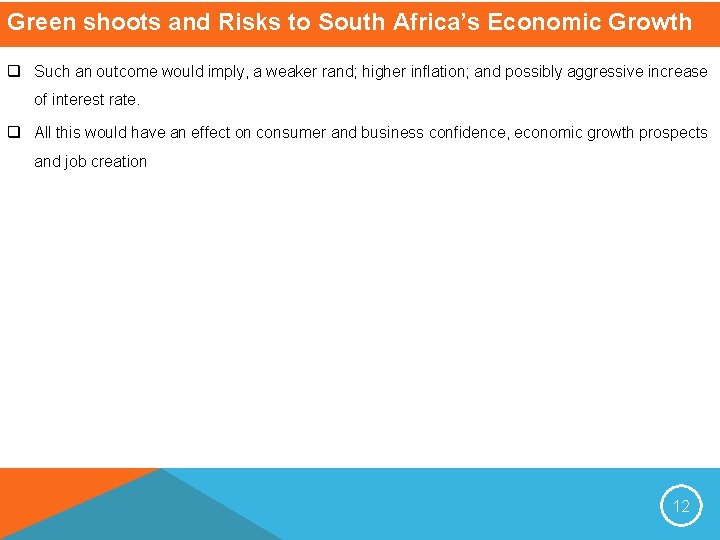 Green shoots and Risks to South Africa's Economic Growth

❑ Such an outcome would imply, a weaker rand; higher inflation; and possibly aggressive increase of interest rate.

❑ All this would have an effect on consumer and business confidence, economic growth prospects and job creation

12